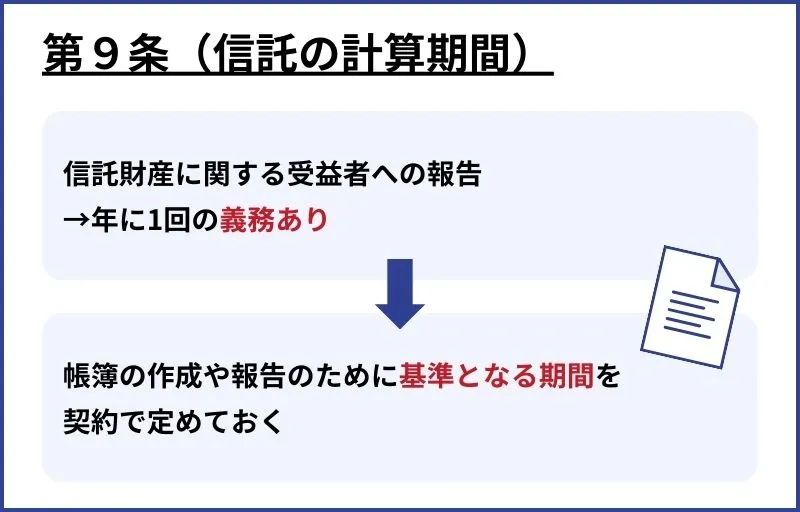 第９条（信託の計算期間）

信託財産に関する受益者への報告
→年に1回の義務あり

帳簿の作成や報告のために基準となる期間を契約で定めておく